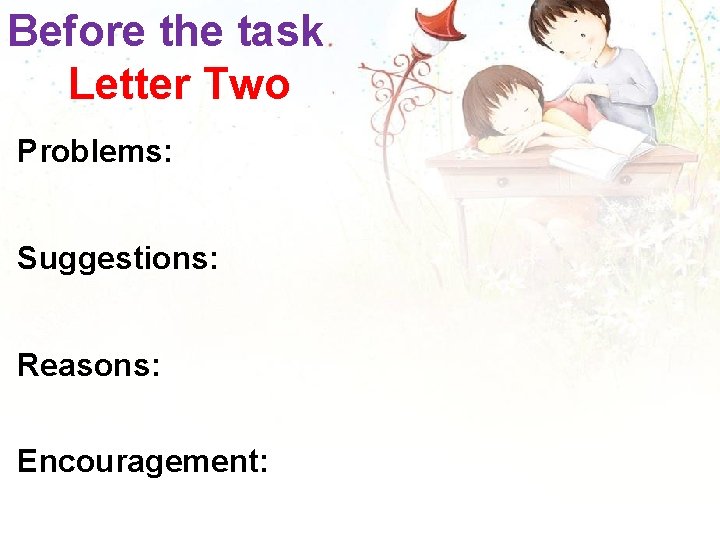 Before the task.
Letter Two

Problems:

Suggestions:

Reasons:

Encouragement: